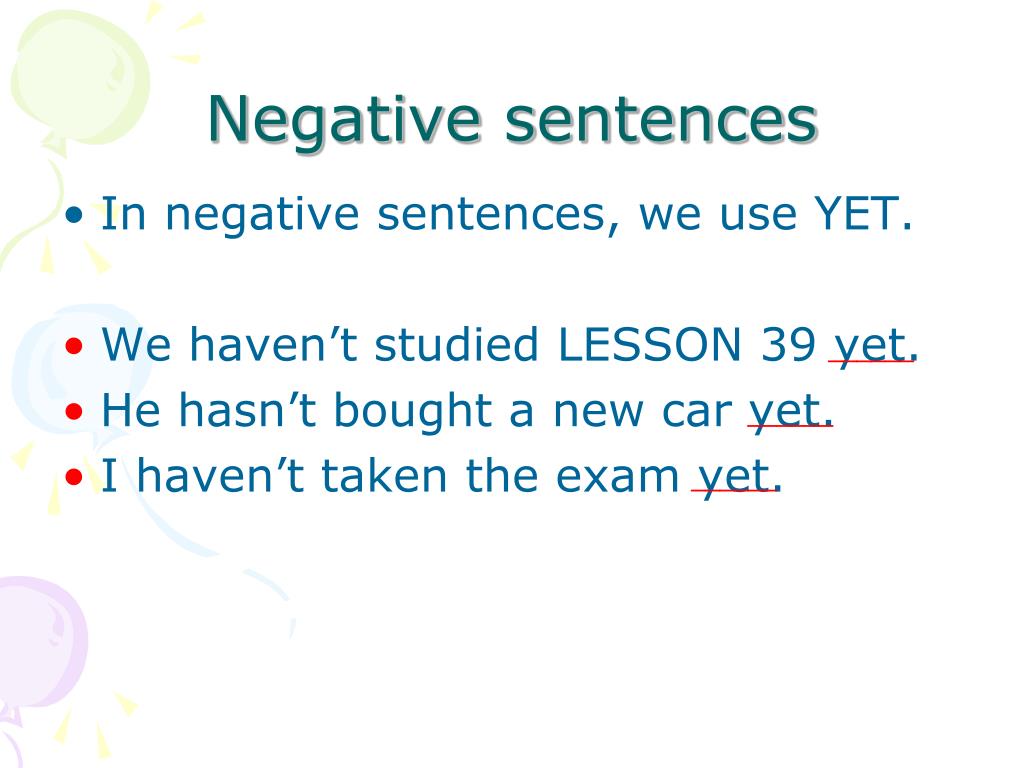 Negative sentences

• In negative sentences, we use YET.

• We haven’t studied LESSON 39 yet.
• He hasn’t bought a new car yet.
• I haven’t taken the exam yet.